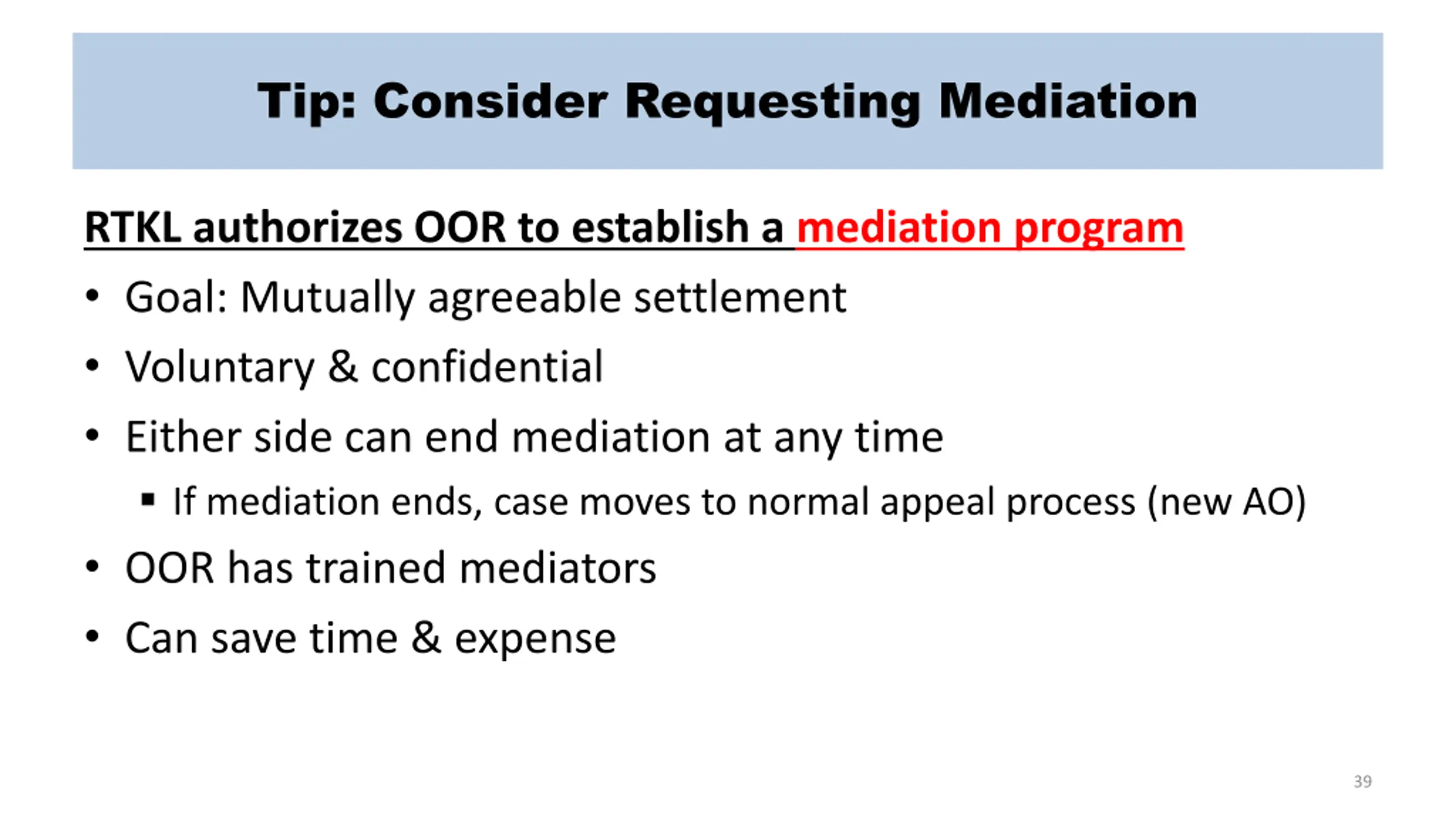 Tip: Consider Requesting Mediation

RTKL authorizes OOR to establish a mediation program

• Goal: Mutually agreeable settlement
• Voluntary & confidential
• Either side can end mediation at any time
 ▪ If mediation ends, case moves to normal appeal process (new AO)
• OOR has trained mediators
• Can save time & expense

39